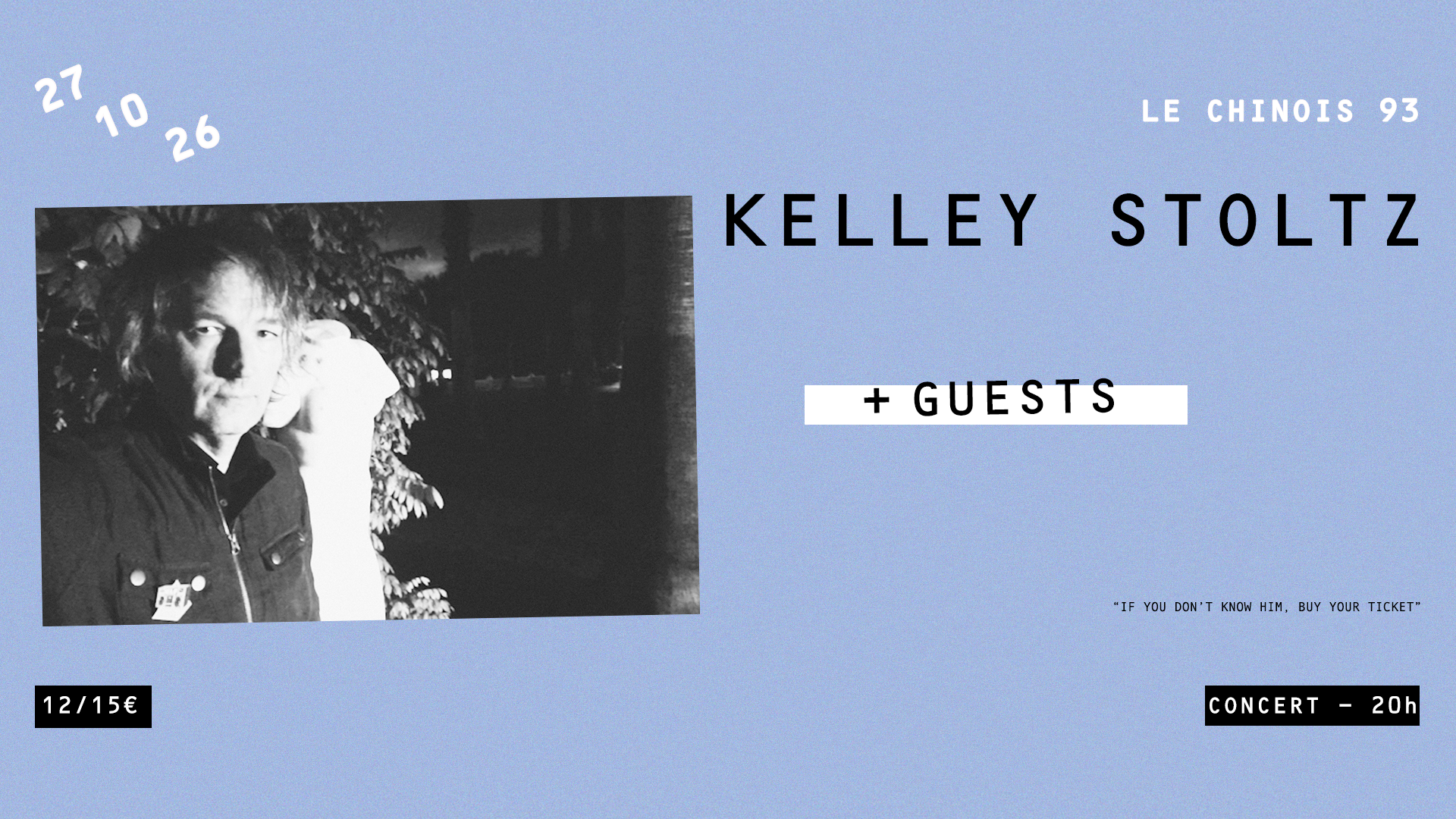 27
10
26

LE CHINOIS 93

KELLEY STOLTZ

+ GUESTS

"IF YOU DON'T KNOW HIM, BUY YOUR TICKET"

12/15€

CONCERT - 20h